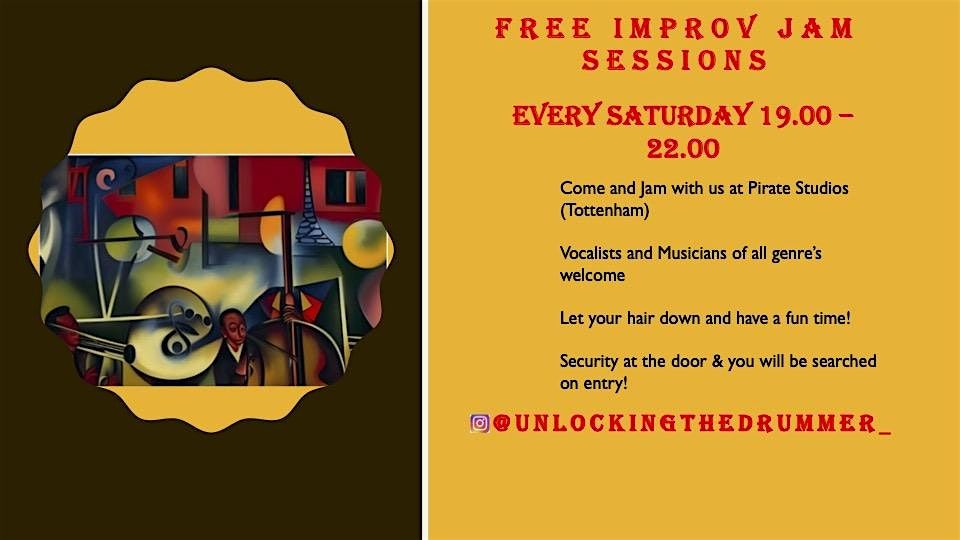 FREE IMPROV JAM SESSIONS

EVERY SATURDAY 19.00 – 22.00

Come and Jam with us at Pirate Studios (Tottenham)

Vocalists and Musicians of all genre's welcome

Let your hair down and have a fun time!

Security at the door & you will be searched on entry!

@UNLOCKINGTHEDRUMMER_